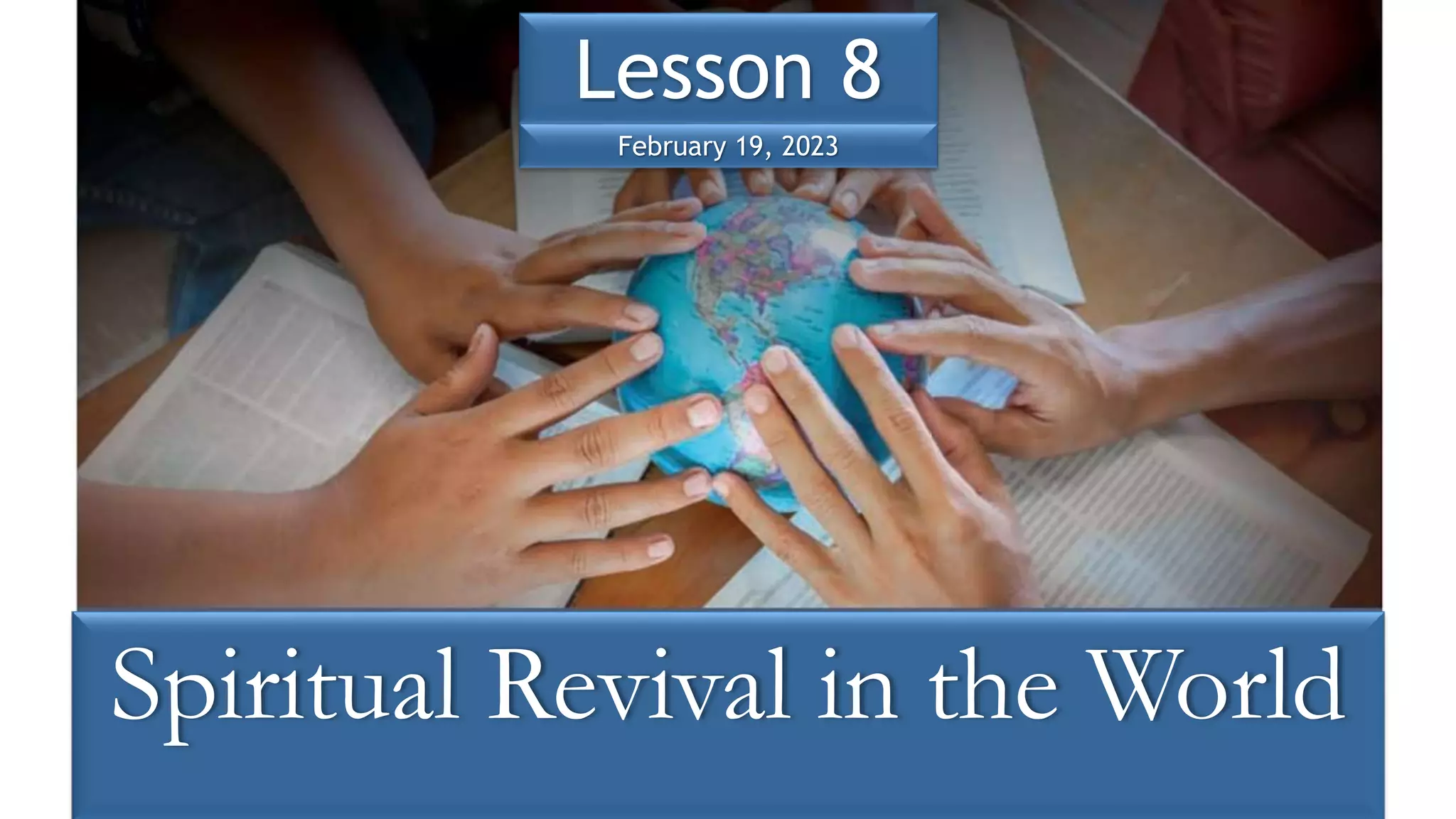 Lesson 8

February 19, 2023

Spiritual Revival in the World